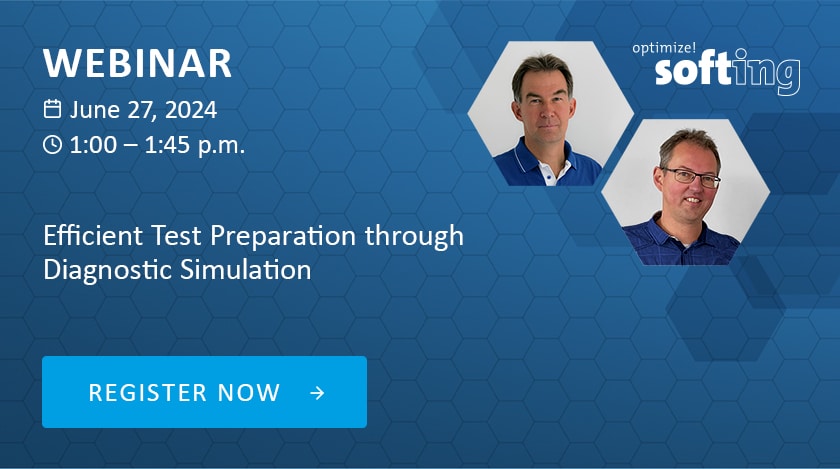 WEBINAR

June 27, 2024

1:00 – 1:45 p.m.

optimize! softing

Efficient Test Preparation through Diagnostic Simulation

REGISTER NOW →